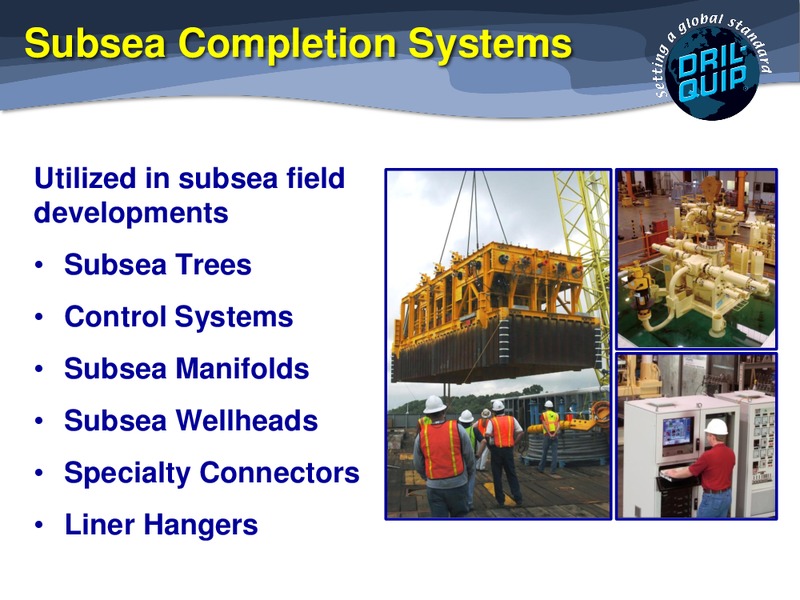 Subsea Completion Systems

Setting a global standard
DRIL-QUIP

Utilized in subsea field developments

• Subsea Trees
• Control Systems
• Subsea Manifolds
• Subsea Wellheads
• Specialty Connectors
• Liner Hangers